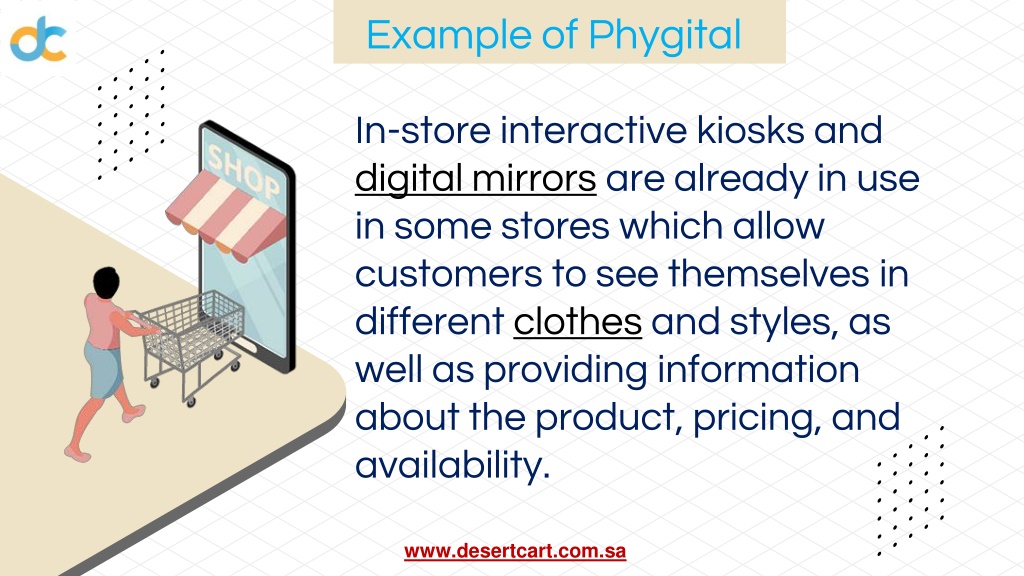 dc

Example of Phygital

SHOP

In-store interactive kiosks and digital mirrors are already in use in some stores which allow customers to see themselves in different clothes and styles, as well as providing information about the product, pricing, and availability.

www.desertcart.com.sa